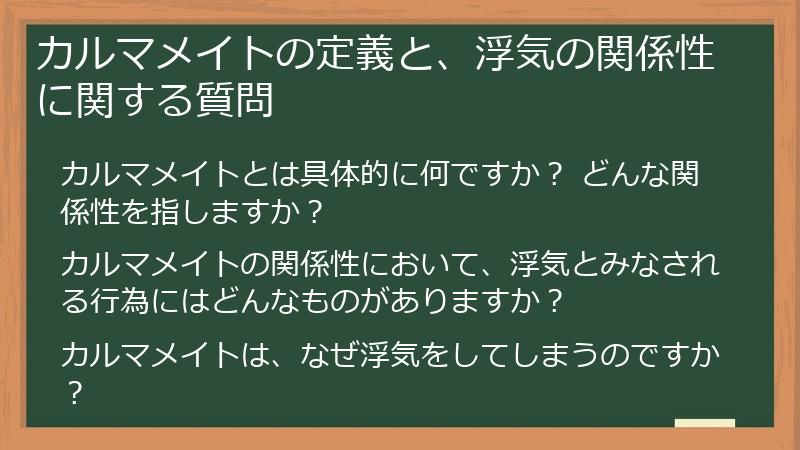 カルマメイトの定義と、浮気の関係性に関する質問

カルマメイトとは具体的に何ですか？ どんな関係性を指しますか？

カルマメイトの関係性において、浮気とみなされる行為にはどんなものがありますか？

カルマメイトは、なぜ浮気をしてしまうのですか？